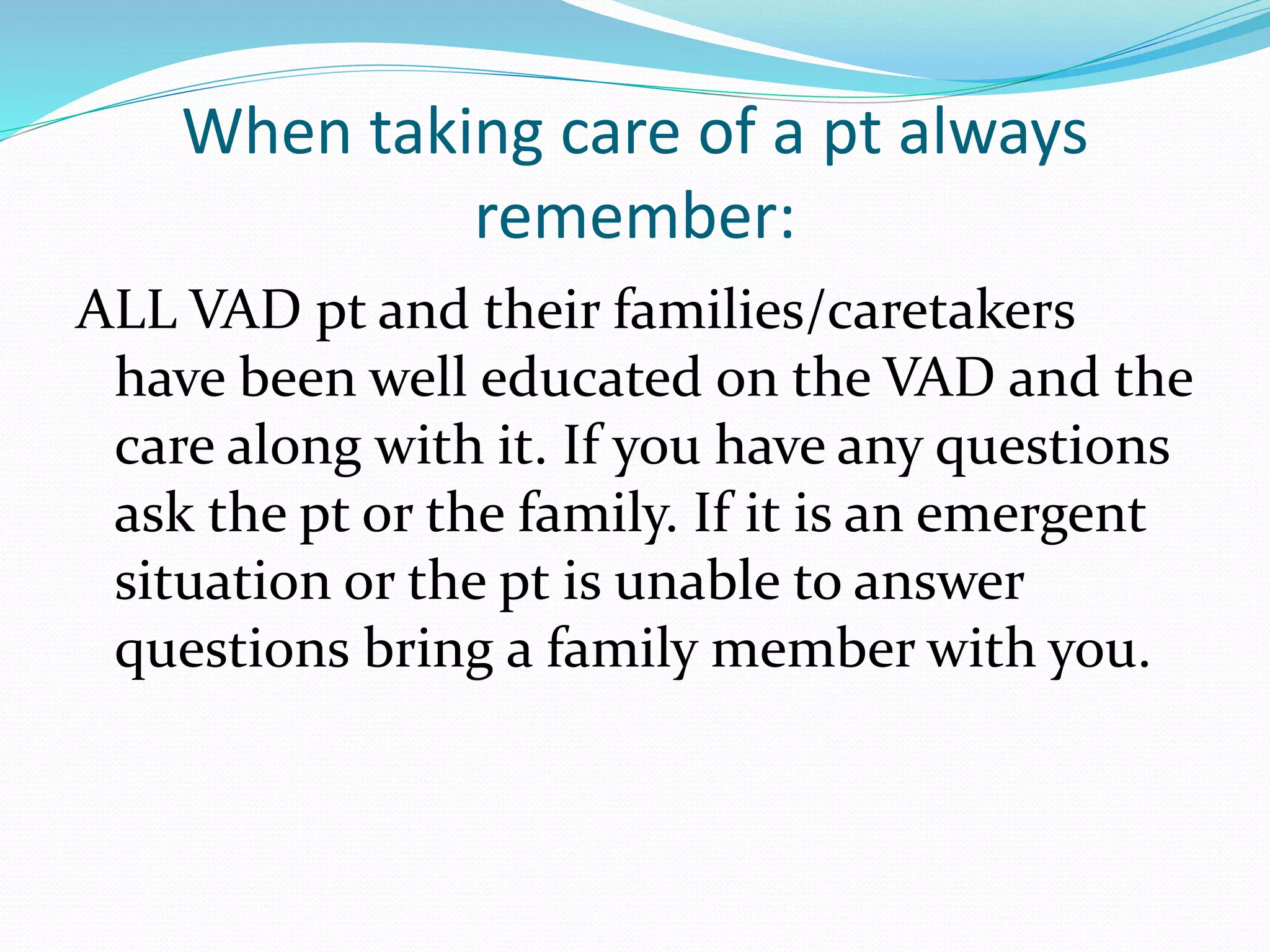 When taking care of a pt always remember:

ALL VAD pt and their families/caretakers have been well educated on the VAD and the care along with it. If you have any questions ask the pt or the family. If it is an emergent situation or the pt is unable to answer questions bring a family member with you.